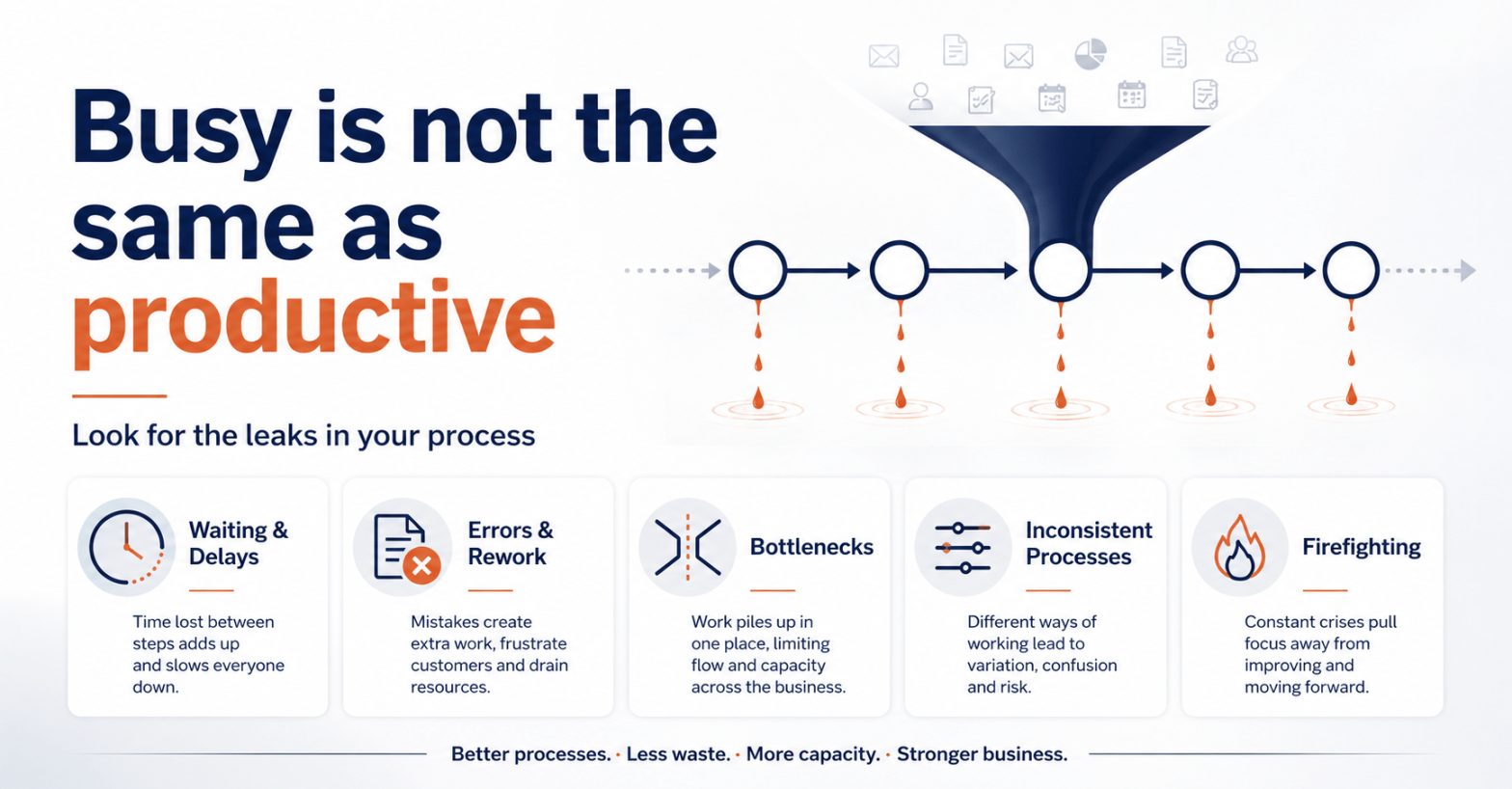 Busy is not the same as productive

Look for the leaks in your process

Waiting & Delays

Time lost between steps adds up and slows everyone down.

Errors & Rework

Mistakes create extra work, frustrate customers and drain resources.

Bottlenecks

Work piles up in one place, limiting flow and capacity across the business.

Inconsistent Processes

Different ways of working lead to variation, confusion and risk.

Firefighting

Constant crises pull focus away from improving and moving forward.

Better processes. · Less waste. · More capacity. · Stronger business.